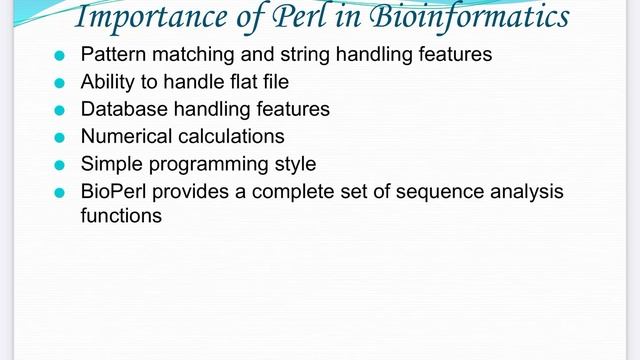 Importance of Perl in Bioinformatics

- Pattern matching and string handling features
- Ability to handle flat file
- Database handling features
- Numerical calculations
- Simple programming style
- BioPerl provides a complete set of sequence analysis functions